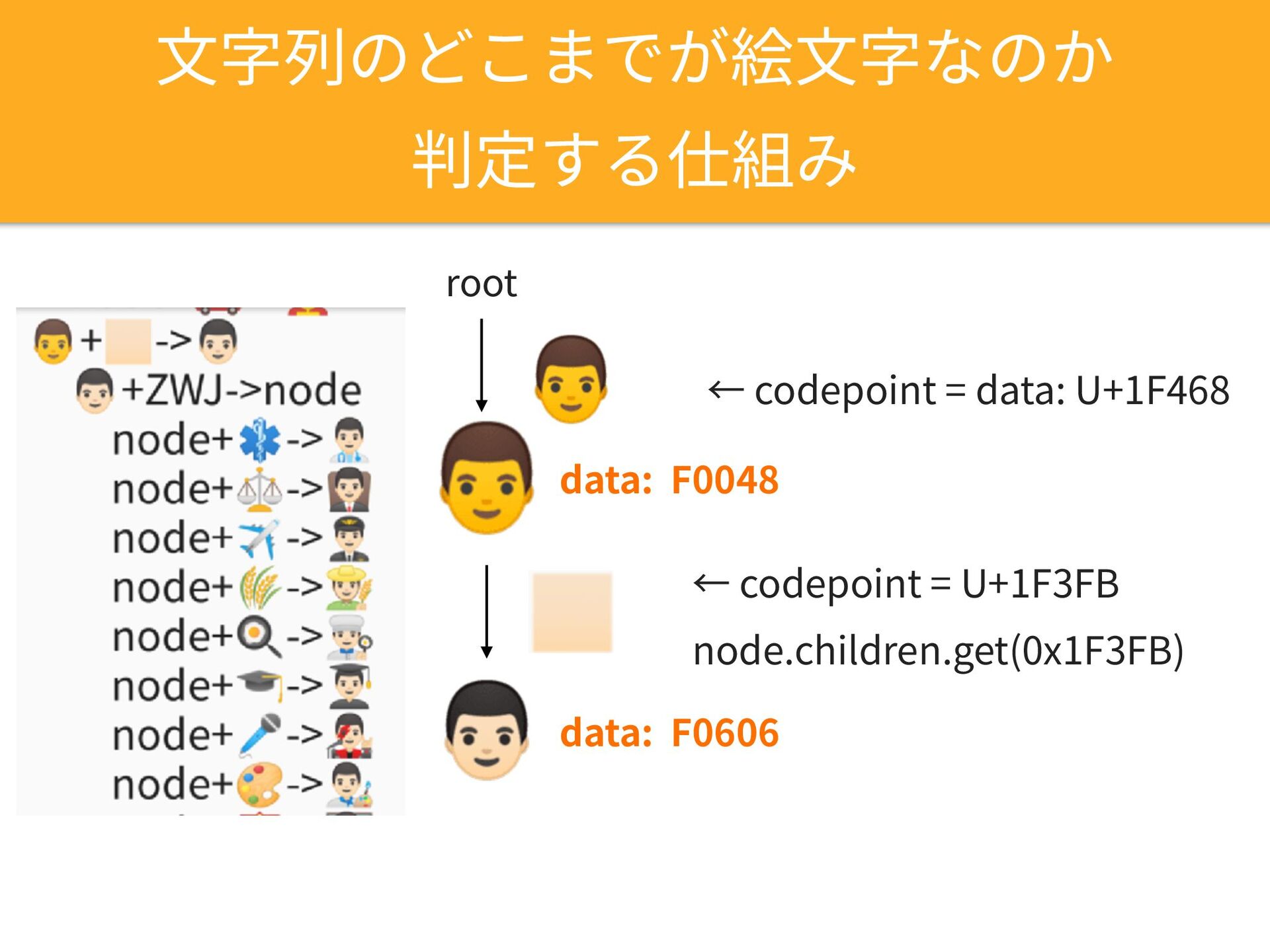 文字列のどこまでが絵文字なのか
判定する仕組み

+ ->
+ZWJ->node
node+ ->
node+ ->
node+ ->
node+ ->
node+ ->
node+ ->
node+ ->
node+ ->

root

← codepoint = data: U+1F468

data: F0048

← codepoint = U+1F3FB
node.children.get(0x1F3FB)

data: F0606